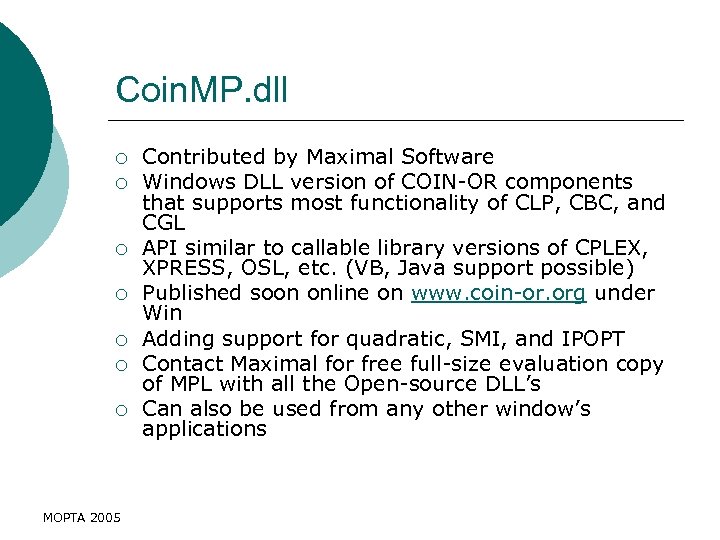 CoinMP.dll

○ Contributed by Maximal Software
○ Windows DLL version of COIN-OR components that supports most functionality of CLP, CBC, and CGL
○ API similar to callable library versions of CPLEX, XPRESS, OSL, etc. (VB, Java support possible)
○ Published soon online on www.coin-or.org under Win
○ Adding support for quadratic, SMI, and IPOPT
○ Contact Maximal for free full-size evaluation copy of MPL with all the Open-source DLL's
○ Can also be used from any other window's applications

MOPTA 2005